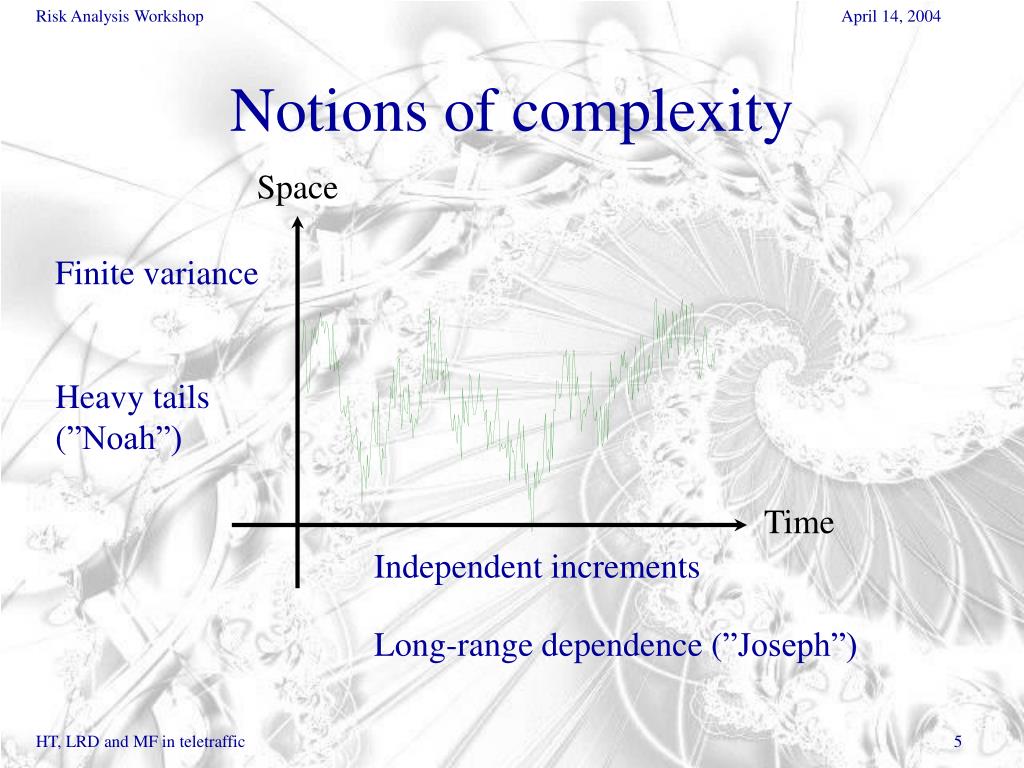 Risk Analysis Workshop

April 14, 2004

Notions of complexity

Space

Finite variance

Heavy tails (”Noah”)

Time

Independent increments

Long-range dependence (”Joseph”)

HT, LRD and MF in teletraffic

5